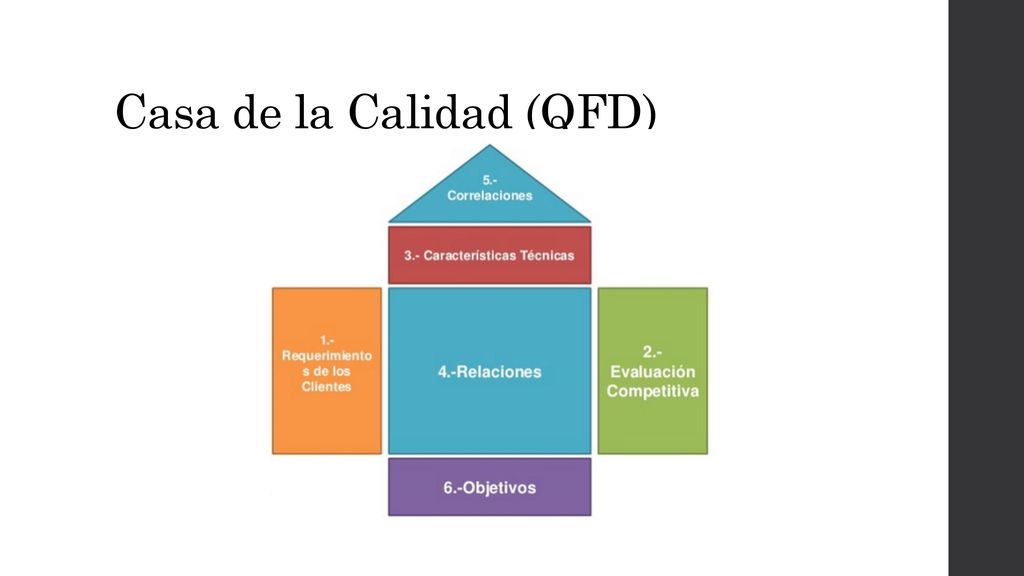 Casa de la Calidad (QFD)

5.-
Correlaciones

3.- Características Técnicas

1.-
Requerimientos de los Clientes

4.-Relaciones

2.-
Evaluación Competitiva

6.-Objetivos